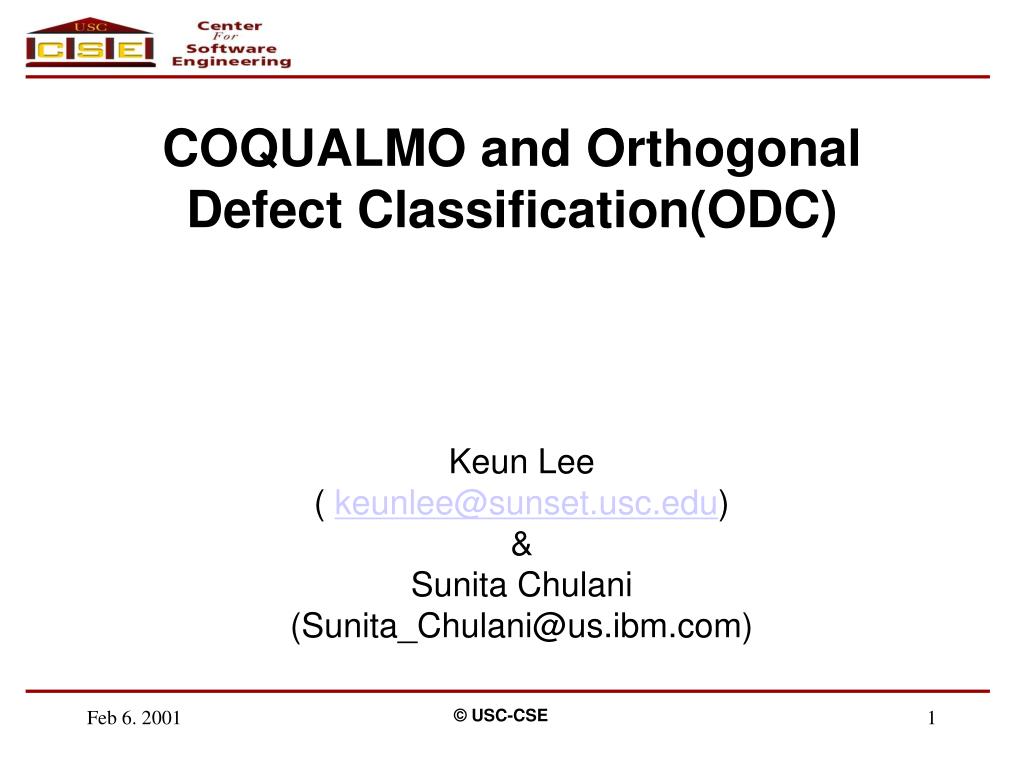 USC
CSE
Center
For
Software
Engineering

COQUALMO and Orthogonal Defect Classification(ODC)

Keun Lee
( keunlee@sunset.usc.edu)
&
Sunita Chulani
(Sunita_Chulani@us.ibm.com)

Feb 6. 2001

© USC-CSE

1